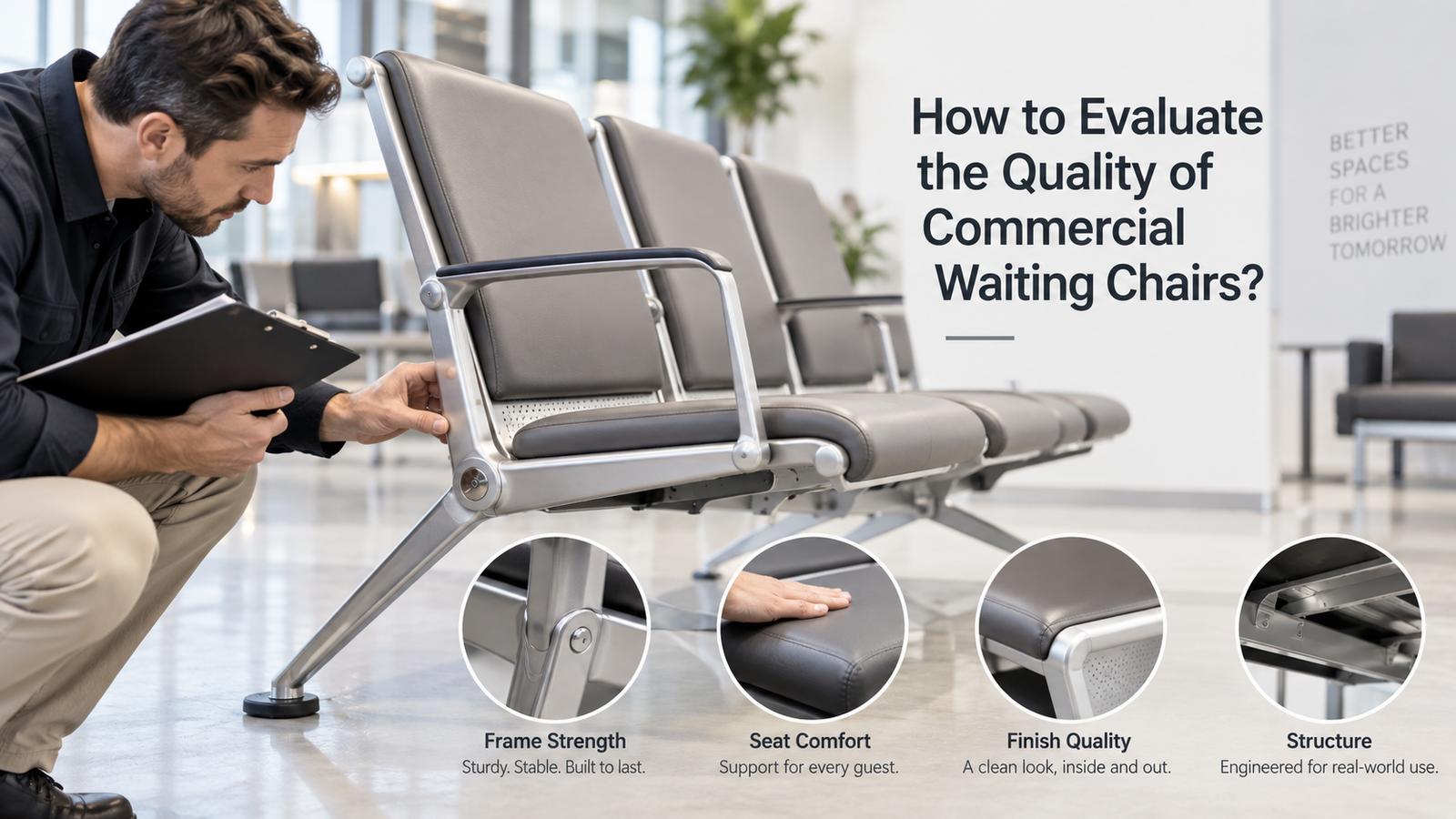 How to Evaluate the Quality of Commercial Waiting Chairs?

BETTER SPACES FOR A BRIGHTER TOMORROW

Frame Strength
Sturdy. Stable. Built to last.

Seat Comfort
Support for every guest.

Finish Quality
A clean look, inside and out.

Structure
Engineered for real-world use.